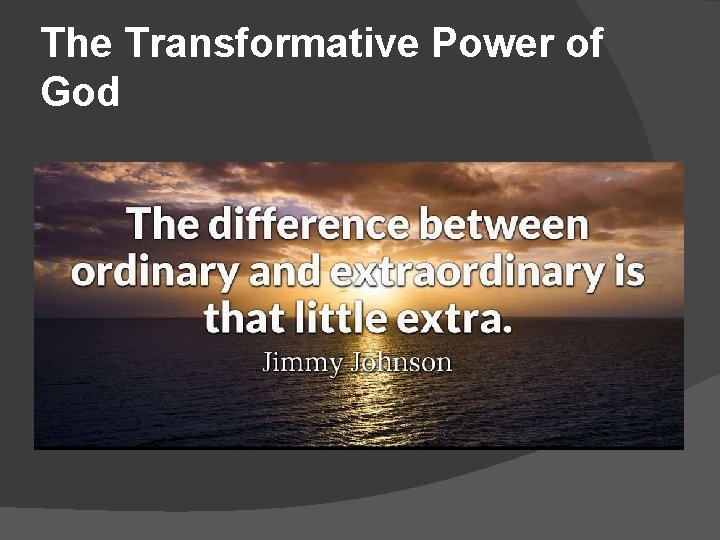 The Transformative Power of God

The difference between ordinary and extraordinary is that little extra.

Jimmy Johnson